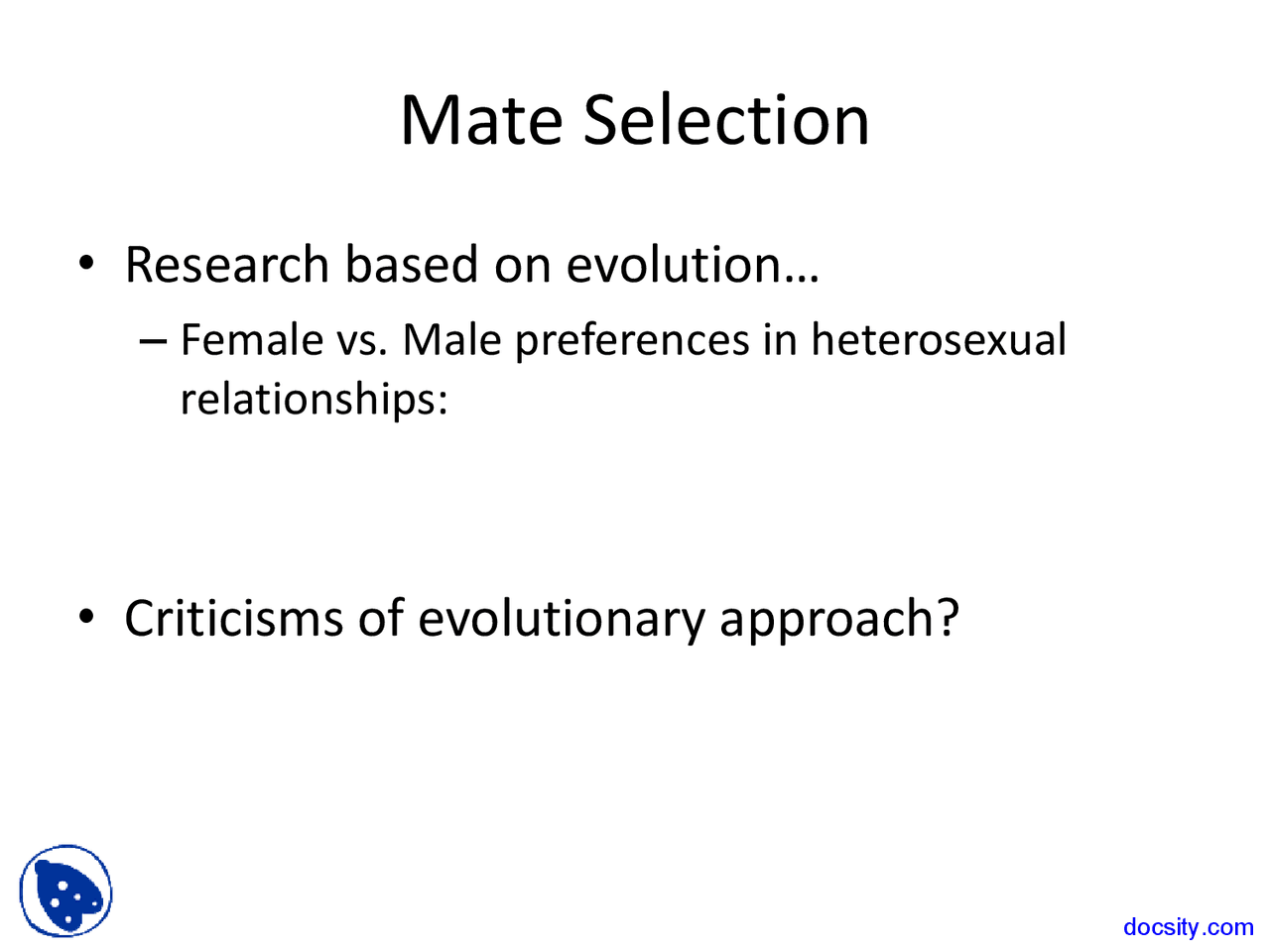 Mate Selection

• Research based on evolution…
– Female vs. Male preferences in heterosexual relationships:

• Criticisms of evolutionary approach?

docsity.com